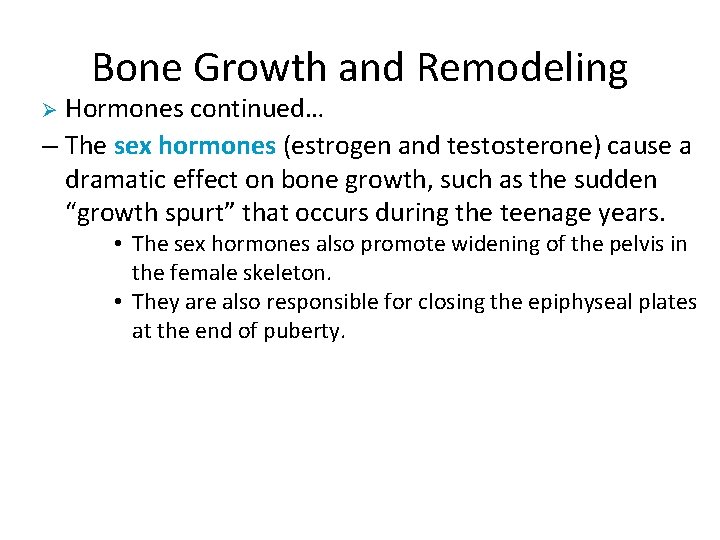 Bone Growth and Remodeling

➢ Hormones continued…

– The sex hormones (estrogen and testosterone) cause a dramatic effect on bone growth, such as the sudden “growth spurt” that occurs during the teenage years.

• The sex hormones also promote widening of the pelvis in the female skeleton.

• They are also responsible for closing the epiphyseal plates at the end of puberty.